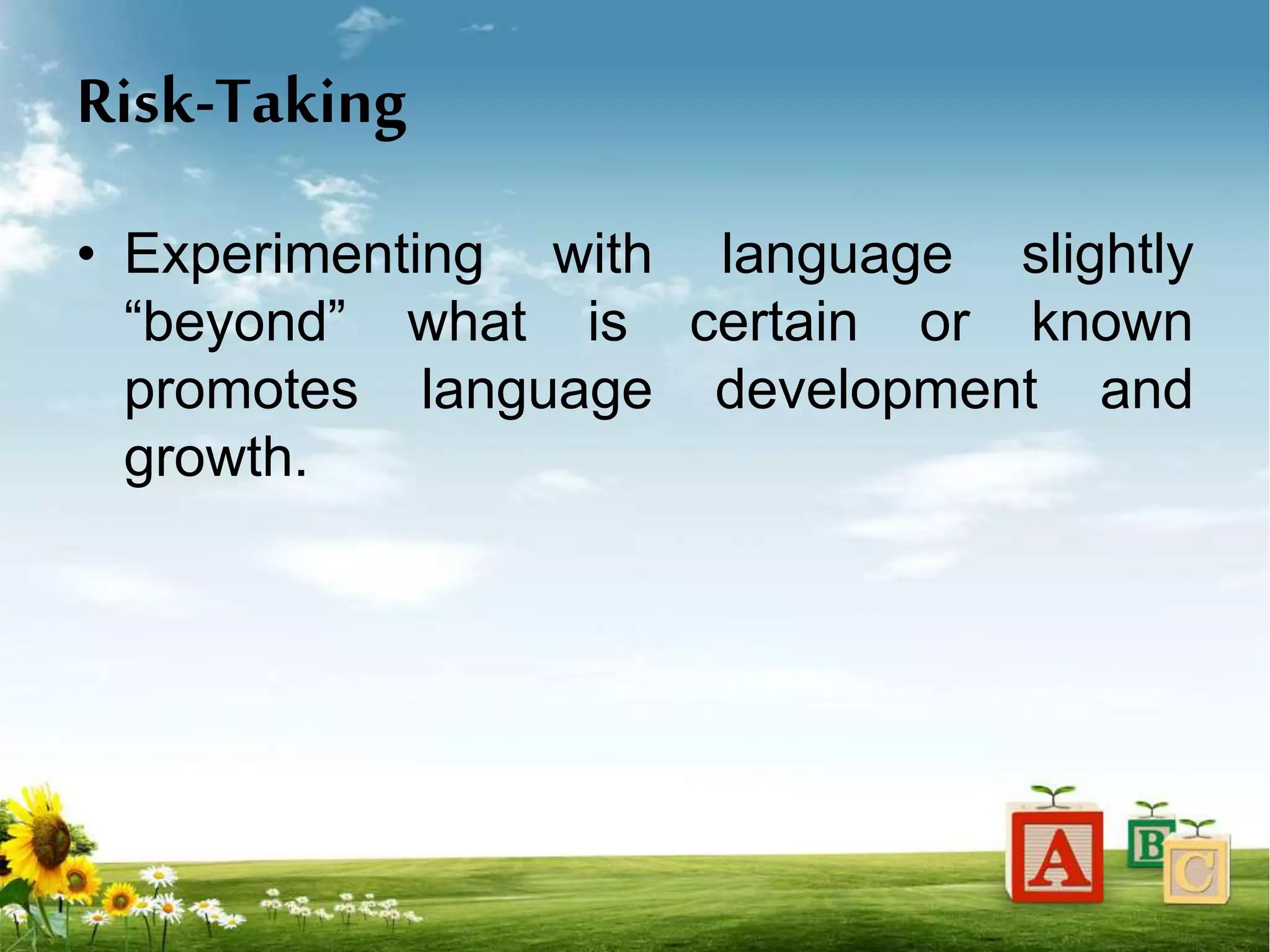 Risk-Taking

• Experimenting with language slightly “beyond” what is certain or known promotes language development and growth.

A B C